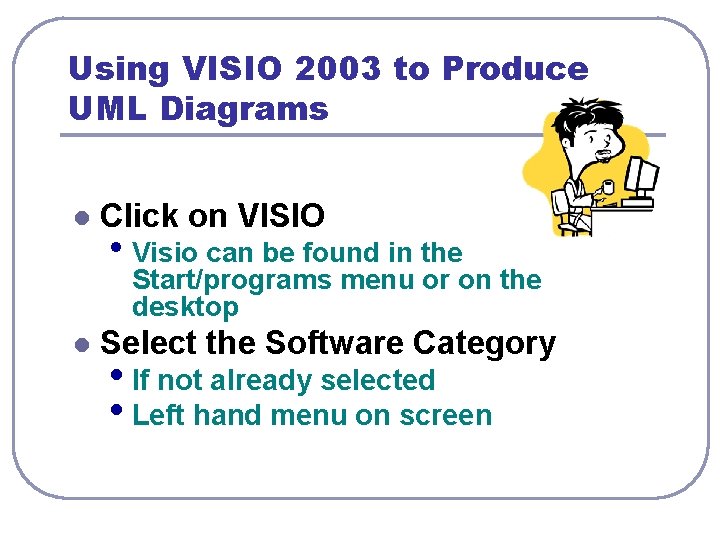 Using VISIO 2003 to Produce UML Diagrams

- Click on VISIO
  - Visio can be found in the Start/programs menu or on the desktop
- Select the Software Category
  - If not already selected
  - Left hand menu on screen